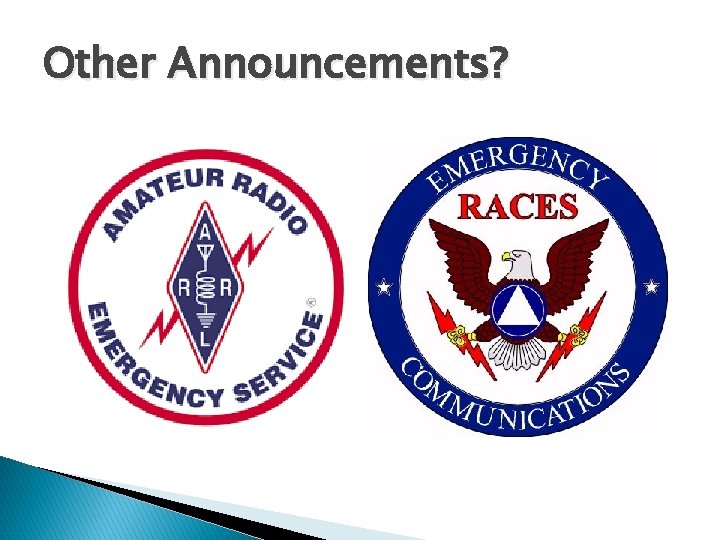 Other Announcements?

AMATEUR RADIO

A R R L

EMERGENCY SERVICE ®

EMERGENCY

RACES

COMMUNICATIONS